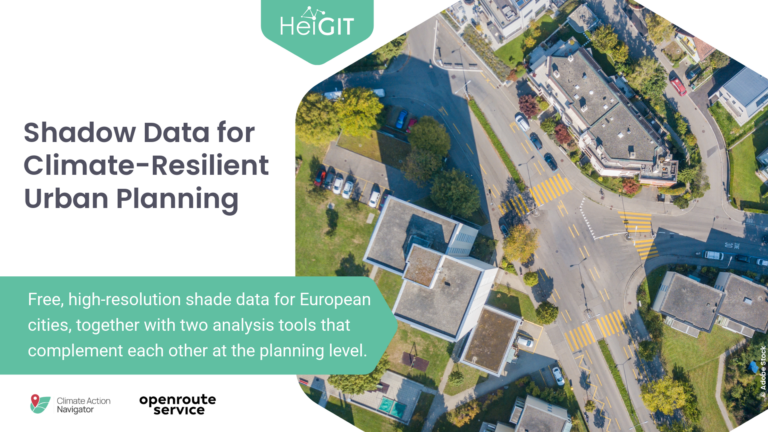 HeiGIT

Shadow Data for Climate-Resilient Urban Planning

Free, high-resolution shade data for European cities, together with two analysis tools that complement each other at the planning level.

Climate Action Navigator

openroute service

© Adobe Stock